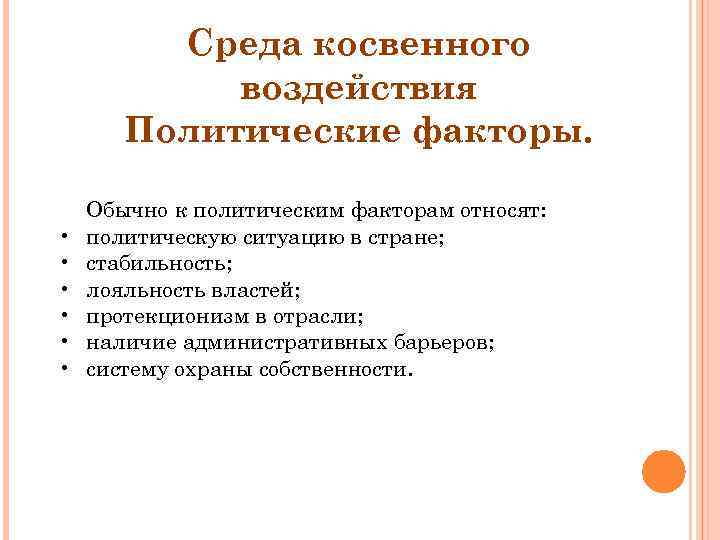 Среда косвенного воздействия Политические факторы.

Обычно к политическим факторам относят:
• политическую ситуацию в стране;
• стабильность;
• лояльность властей;
• протекционизм в отрасли;
• наличие административных барьеров;
• систему охраны собственности.